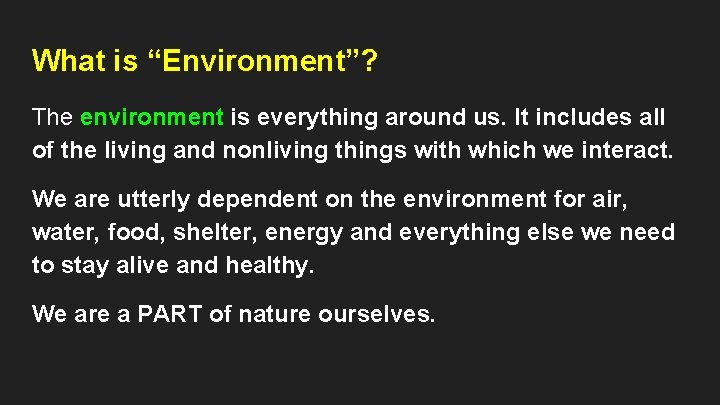 What is “Environment”?

The environment is everything around us. It includes all of the living and nonliving things with which we interact.

We are utterly dependent on the environment for air, water, food, shelter, energy and everything else we need to stay alive and healthy.

We are a PART of nature ourselves.